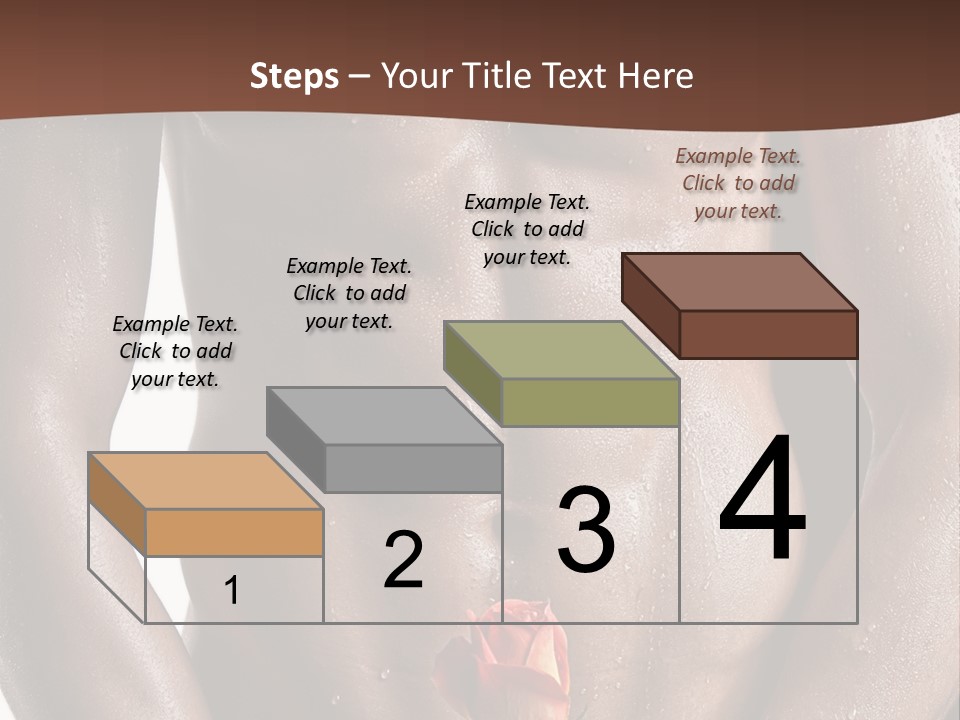 Steps – Your Title Text Here

Example Text. Click to add your text.

Example Text. Click to add your text.

Example Text. Click to add your text.

Example Text. Click to add your text.

1

2

3

4